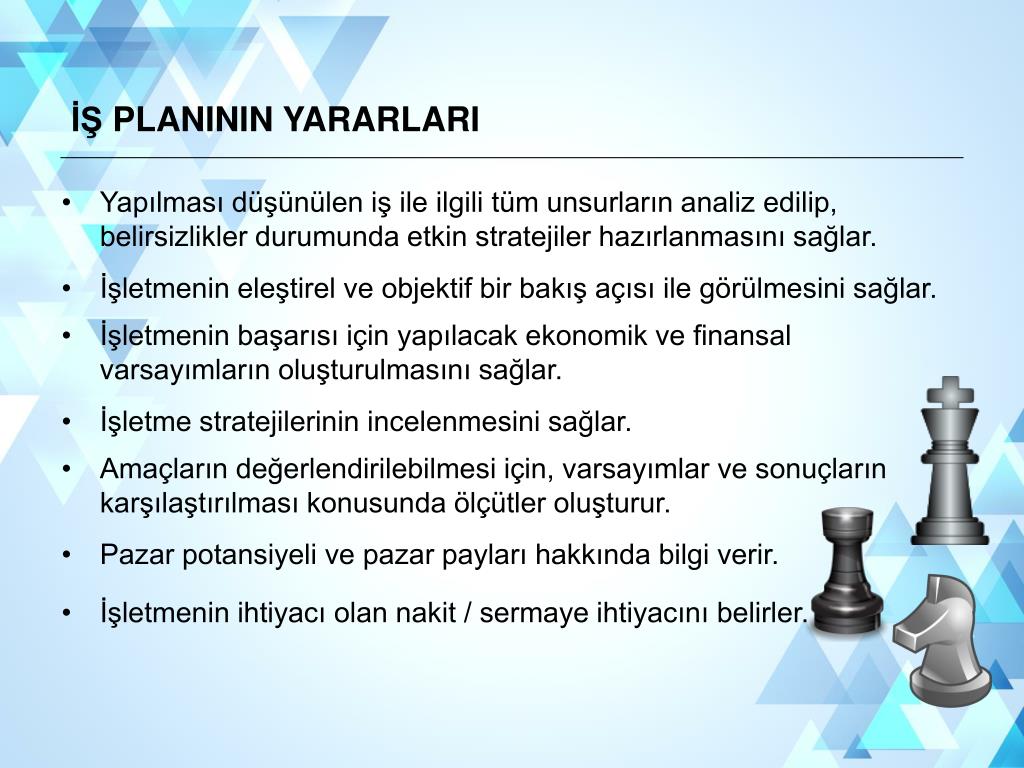 İŞ PLANININ YARARLARI

• Yapılması düşünülen iş ile ilgili tüm unsurların analiz edilip, belirsizlikler durumunda etkin stratejiler hazırlanmasını sağlar.

• İşletmenin eleştirel ve objektif bir bakış açısı ile görülmesini sağlar.

• İşletmenin başarısı için yapılacak ekonomik ve finansal varsayımların oluşturulmasını sağlar.

• İşletme stratejilerinin incelenmesini sağlar.

• Amaçların değerlendirilebilmesi için, varsayımlar ve sonuçların karşılaştırılması konusunda ölçütler oluşturur.

• Pazar potansiyeli ve pazar payları hakkında bilgi verir.

• İşletmenin ihtiyacı olan nakit / sermaye ihtiyacını belirler.